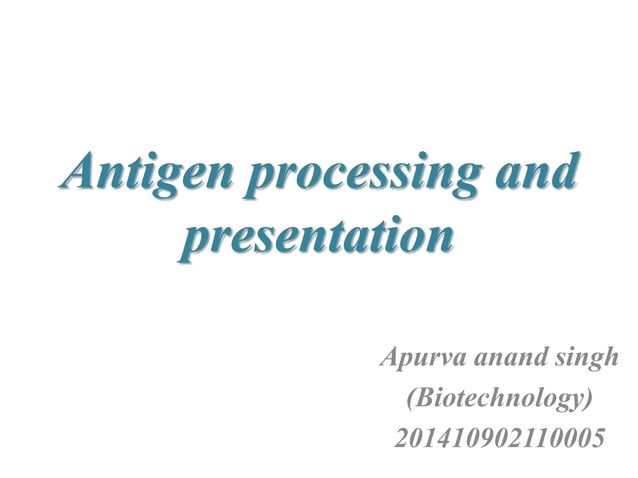 Antigen processing and presentation

Apurva anand singh
(Biotechnology)
201410902110005